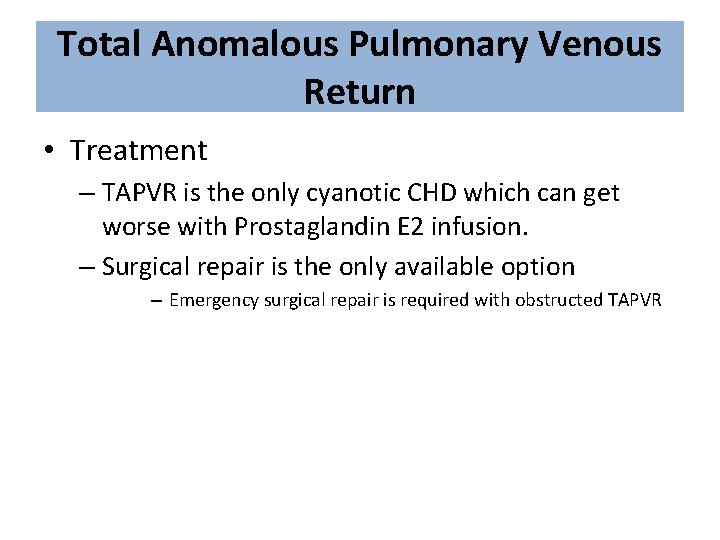 Total Anomalous Pulmonary Venous Return

• Treatment

– TAPVR is the only cyanotic CHD which can get worse with Prostaglandin E2 infusion.

– Surgical repair is the only available option

– Emergency surgical repair is required with obstructed TAPVR